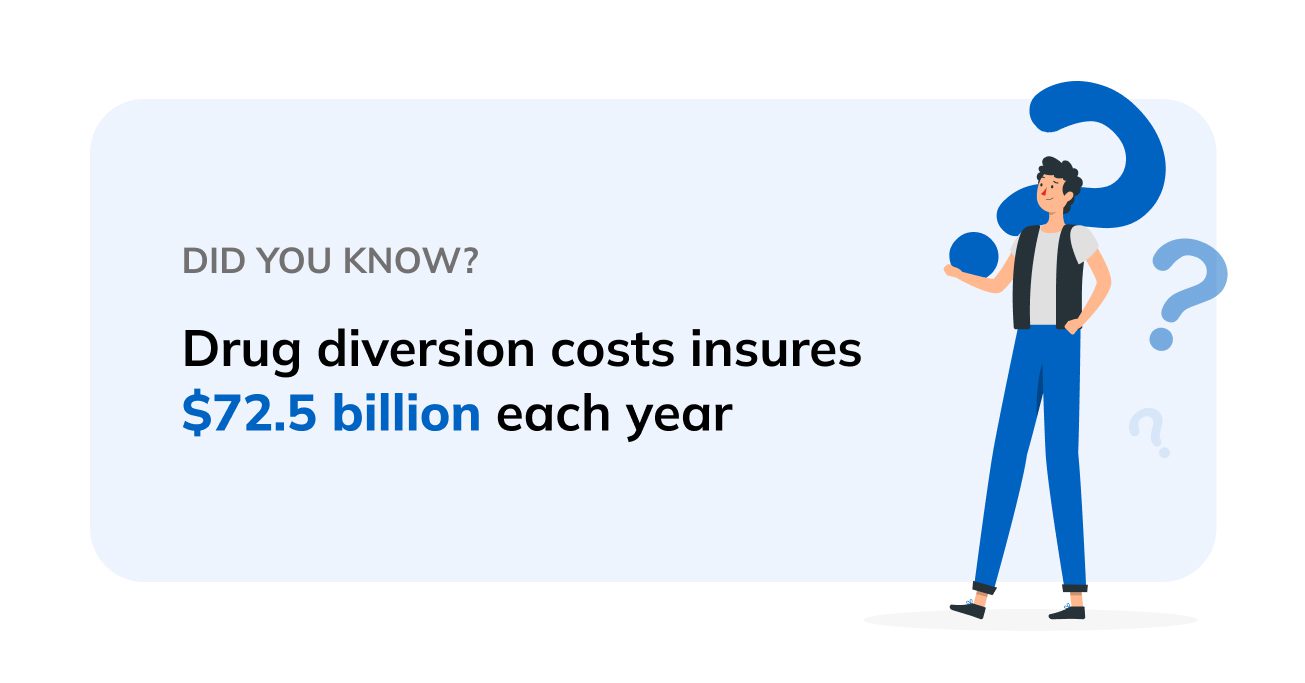 DID YOU KNOW?

Drug diversion costs insures $72.5 billion each year